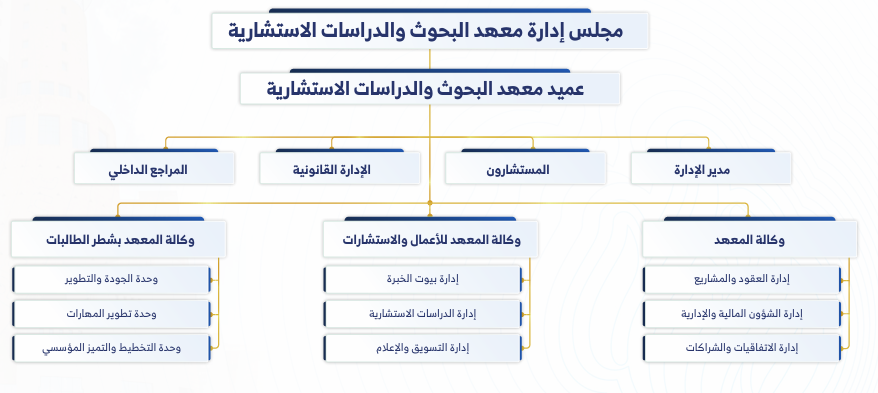 مجلس إدارة معهد البحوث والدراسات الاستشارية

عميد معهد البحوث والدراسات الاستشارية

مدير الإدارة

المستشارون

الإدارة القانونية

المراجع الداخلي

وكالة المعهد

إدارة العقود والمشاريع

إدارة الشؤون المالية والإدارية

إدارة الاتفاقيات والشراكات

وكالة المعهد للأعمال والاستشارات

إدارة بيوت الخبرة

إدارة الدراسات الاستشارية

إدارة التسويق والإعلام

وكالة المعهد بشطر الطالبات

وحدة الجودة والتطوير

وحدة تطوير المهارات

وحدة التخطيط والتميز المؤسسي